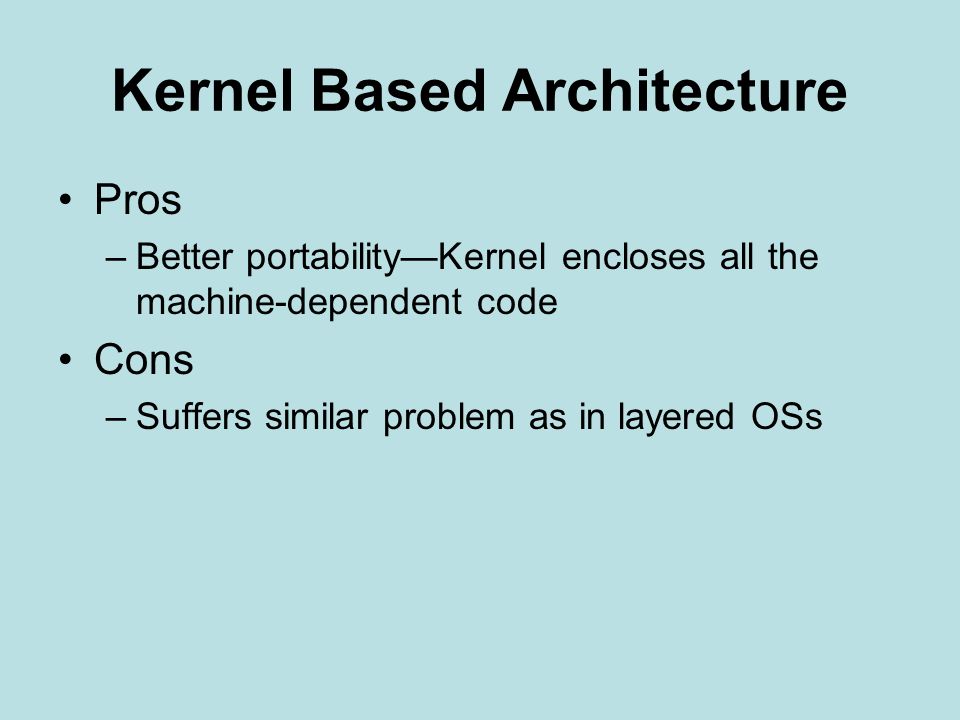 Kernel Based Architecture

• Pros
– Better portability—Kernel encloses all the machine-dependent code

• Cons
– Suffers similar problem as in layered OSs